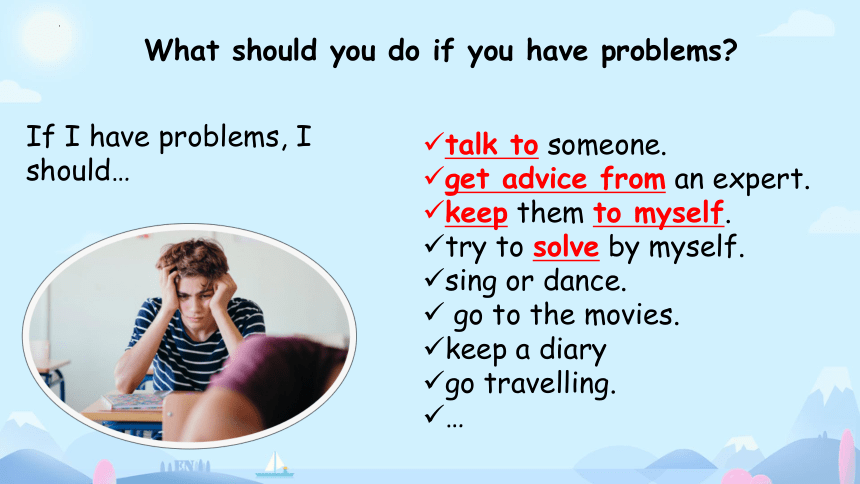 What should you do if you have problems?

If I have problems, I should…

✓talk to someone.
✓get advice from an expert.
✓keep them to myself.
✓try to solve by myself.
✓sing or dance.
✓ go to the movies.
✓keep a diary
✓go travelling.
✓…